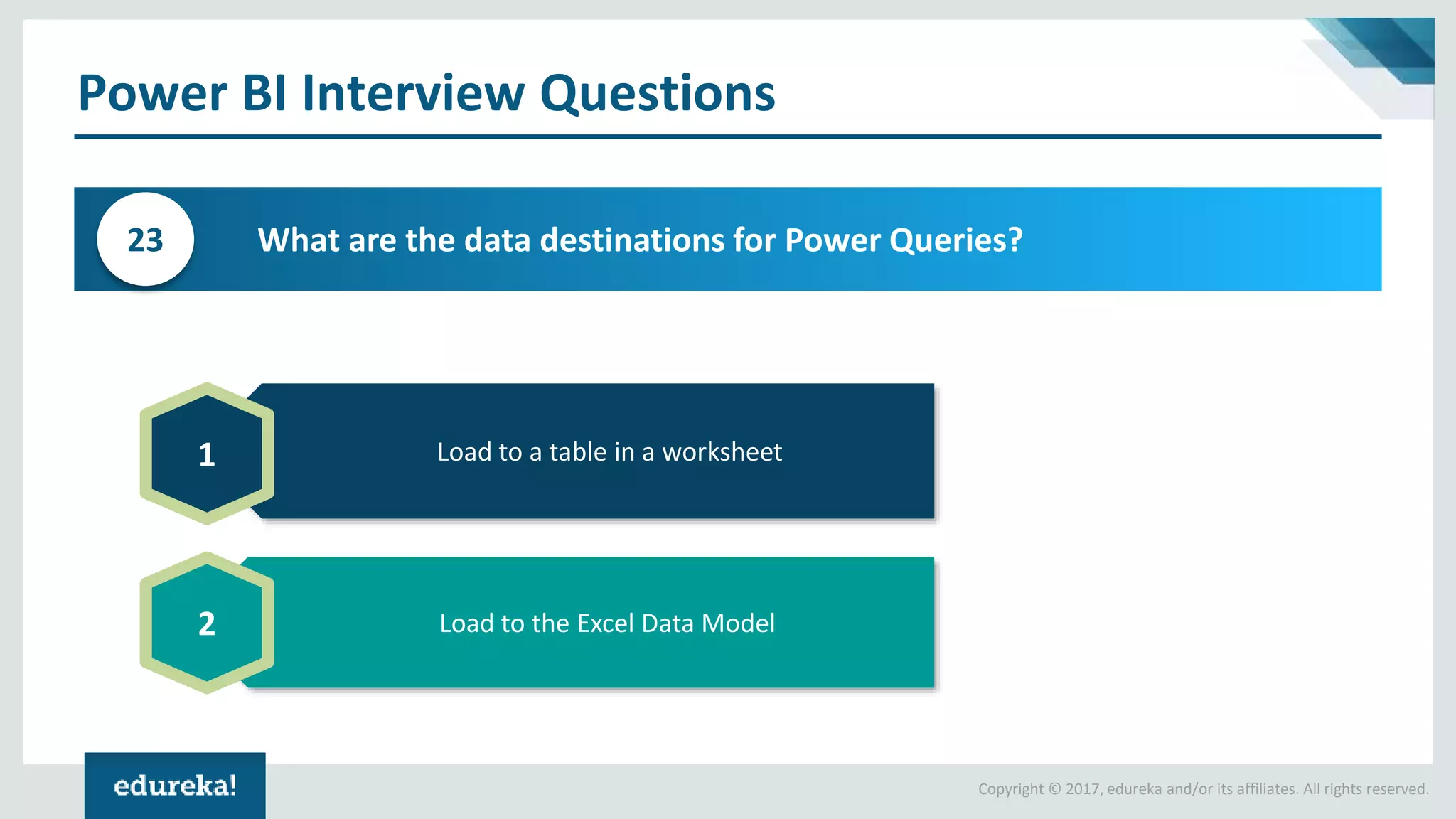 Power BI Interview Questions

23

What are the data destinations for Power Queries?

1

Load to a table in a worksheet

2

Load to the Excel Data Model

edureka!

Copyright © 2017, edureka and/or its affiliates. All rights reserved.